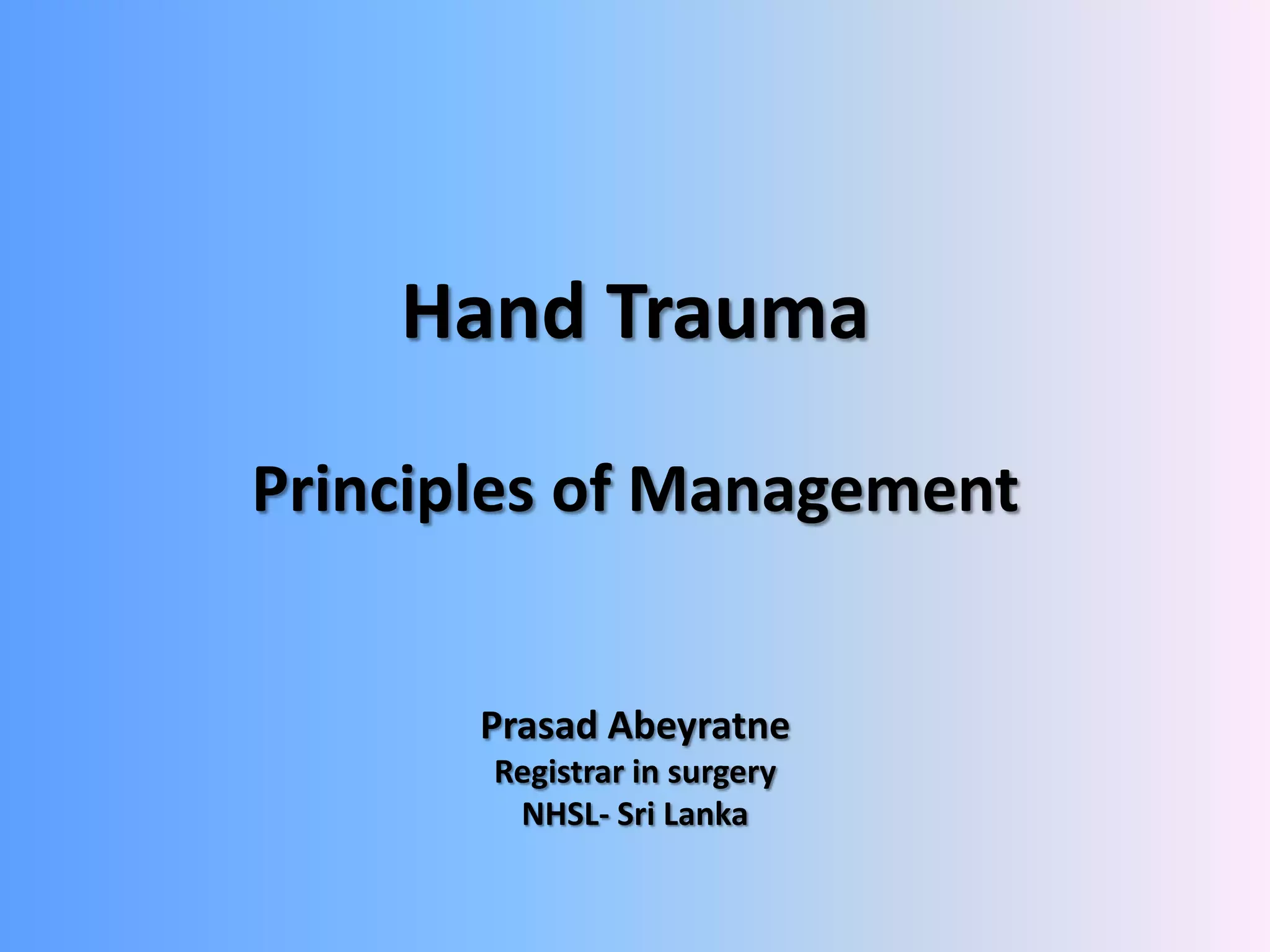 Hand Trauma

Principles of Management

Prasad Abeyratne
Registrar in surgery
NHSL- Sri Lanka